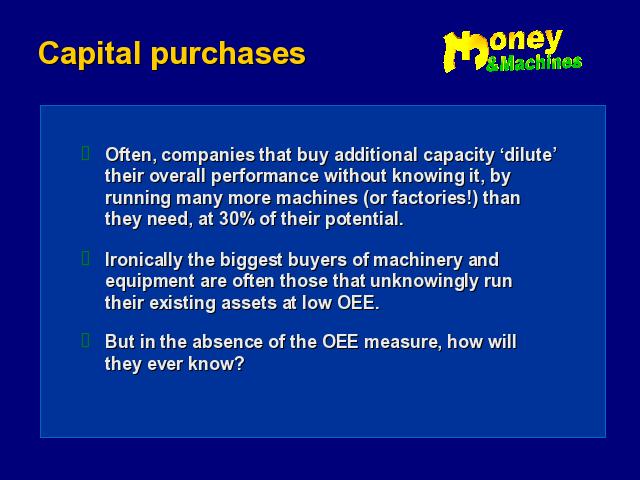 Capital purchases

Money
&Machines

Often, companies that buy additional capacity ‘dilute’ their overall performance without knowing it, by running many more machines (or factories!) than they need, at 30% of their potential.

Ironically the biggest buyers of machinery and equipment are often those that unknowingly run their existing assets at low OEE.

But in the absence of the OEE measure, how will they ever know?